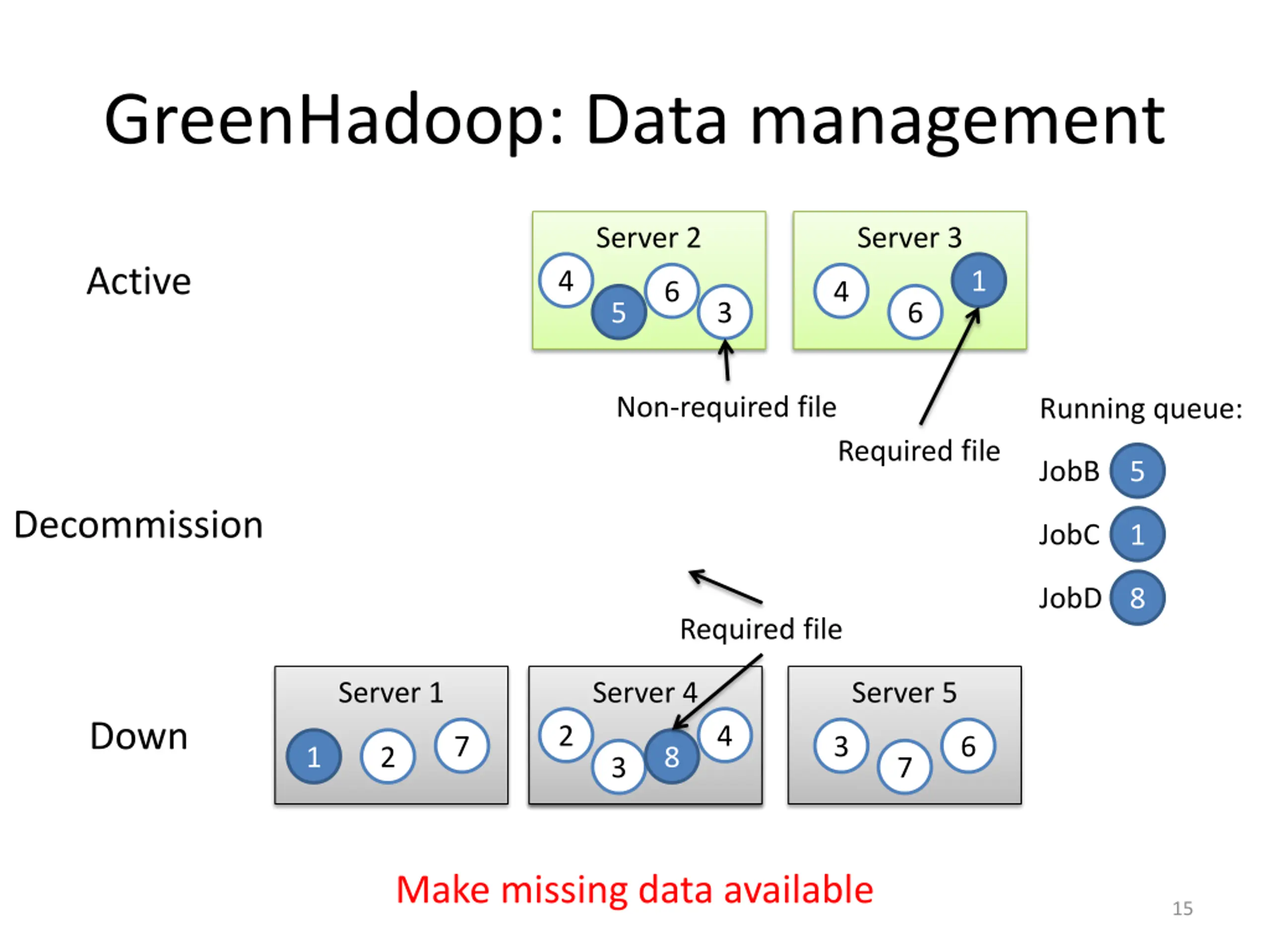 GreenHadoop: Data management

Active

Server 2
4
5
6
3

Server 3
4
6
1

Non-required file

Required file

Running queue:
JobB 5
JobC 1
JobD 8

Decommission

Required file

Down

Server 1
1
2
7

Server 4
2
3
8
4

Server 5
3
7
6

Make missing data available

15